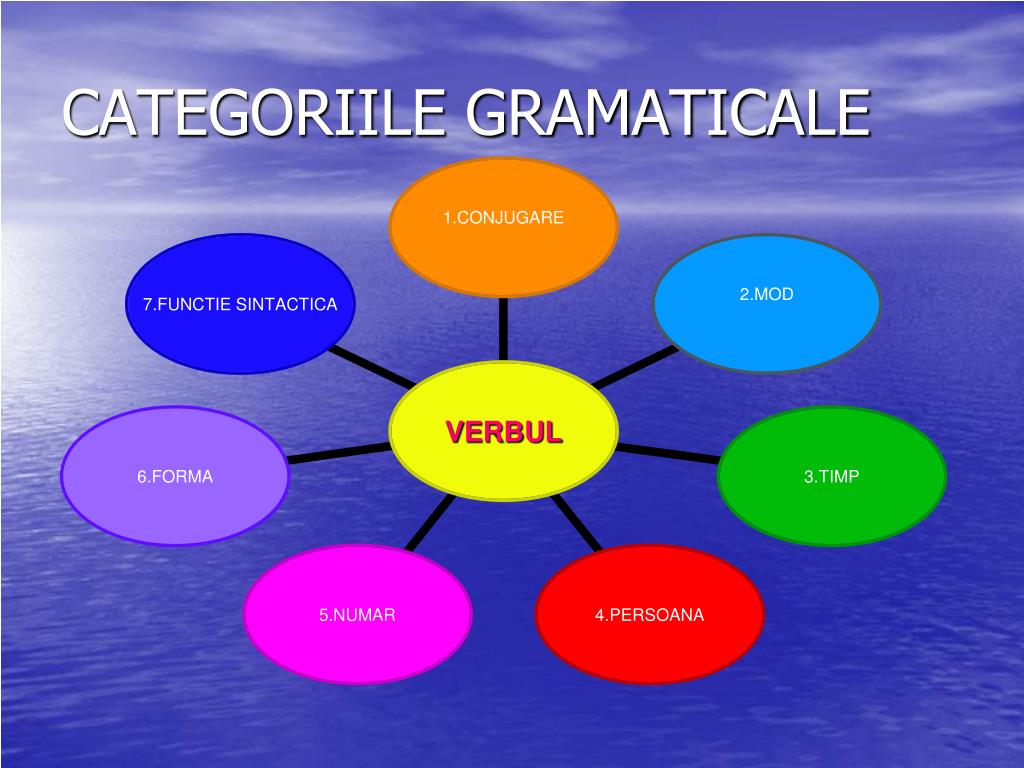 CATEGORIILE GRAMATICALE

VERBUL

1.CONJUGARE

2.MOD

3.TIMP

4.PERSOANA

5.NUMAR

6.FORMA

7.FUNCTIE SINTACTICA